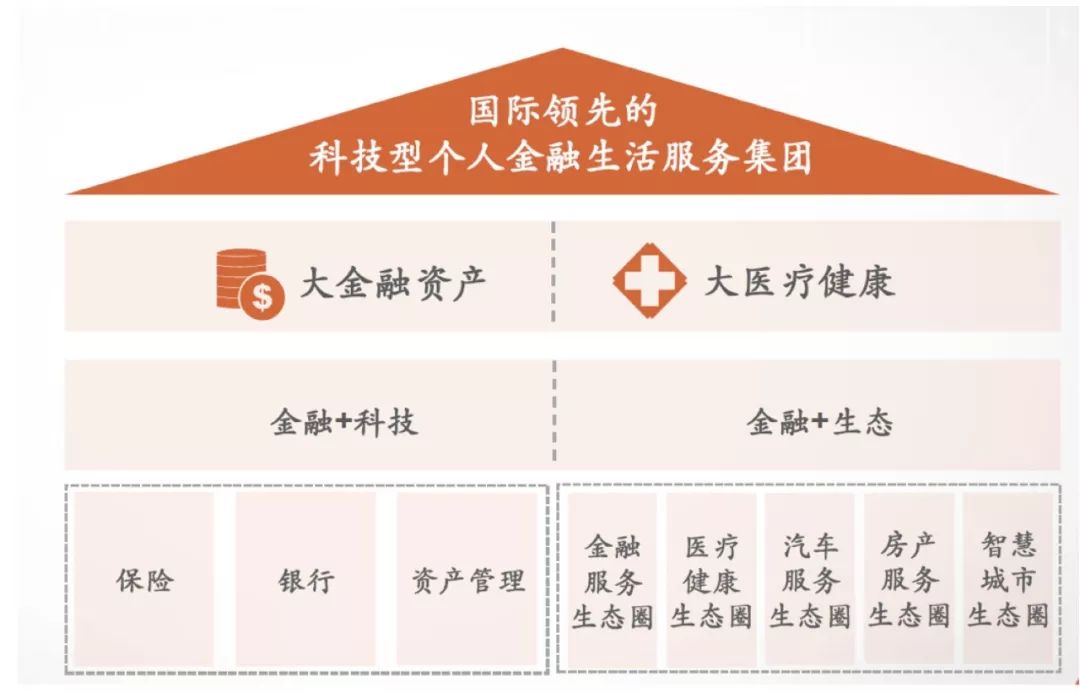 国际领先的
科技型个人金融生活服务集团

$ 大金融资产

大医疗健康

金融+科技

金融+生态

保险

银行

资产管理

金融服务生态圈

医疗健康生态圈

汽车服务生态圈

房产服务生态圈

智慧城市生态圈